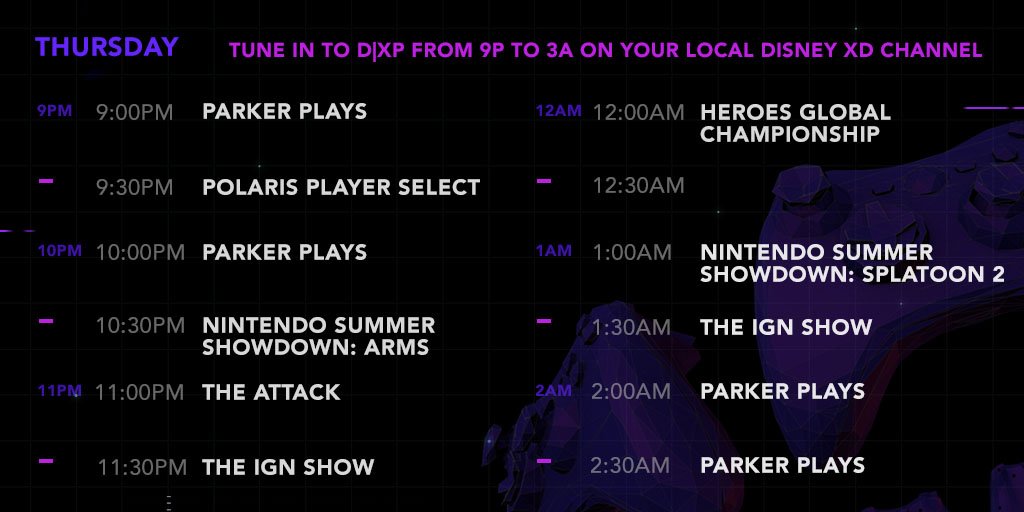 THURSDAY

TUNE IN TO D|XP FROM 9P TO 3A ON YOUR LOCAL DISNEY XD CHANNEL

9PM 9:00PM PARKER PLAYS

9:30PM POLARIS PLAYER SELECT

10PM 10:00PM PARKER PLAYS

10:30PM NINTENDO SUMMER SHOWDOWN: ARMS

11PM 11:00PM THE ATTACK

11:30PM THE IGN SHOW

12AM 12:00AM HEROES GLOBAL CHAMPIONSHIP

12:30AM

1AM 1:00AM NINTENDO SUMMER SHOWDOWN: SPLATOON 2

1:30AM THE IGN SHOW

2AM 2:00AM PARKER PLAYS

2:30AM PARKER PLAYS